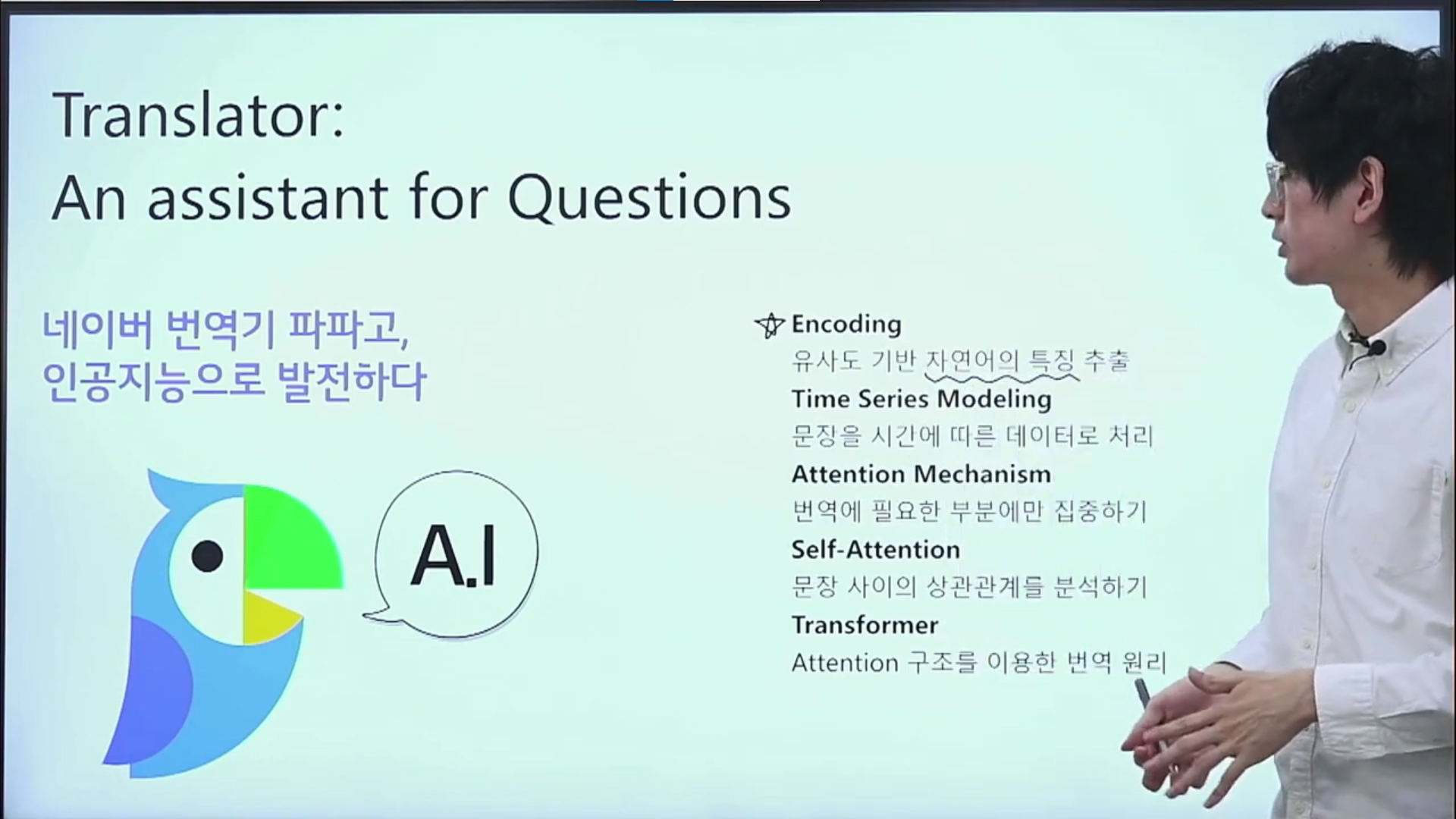 Translator:
An assistant for Questions

네이버 번역기 파파고,
인공지능으로 발전하다

A.I

Encoding
유사도 기반 자연어의 특징 추출
Time Series Modeling
문장을 시간에 따른 데이터로 처리
Attention Mechanism
번역에 필요한 부분에만 집중하기
Self-Attention
문장 사이의 상관관계를 분석하기
Transformer
Attention 구조를 이용한 번역 원리